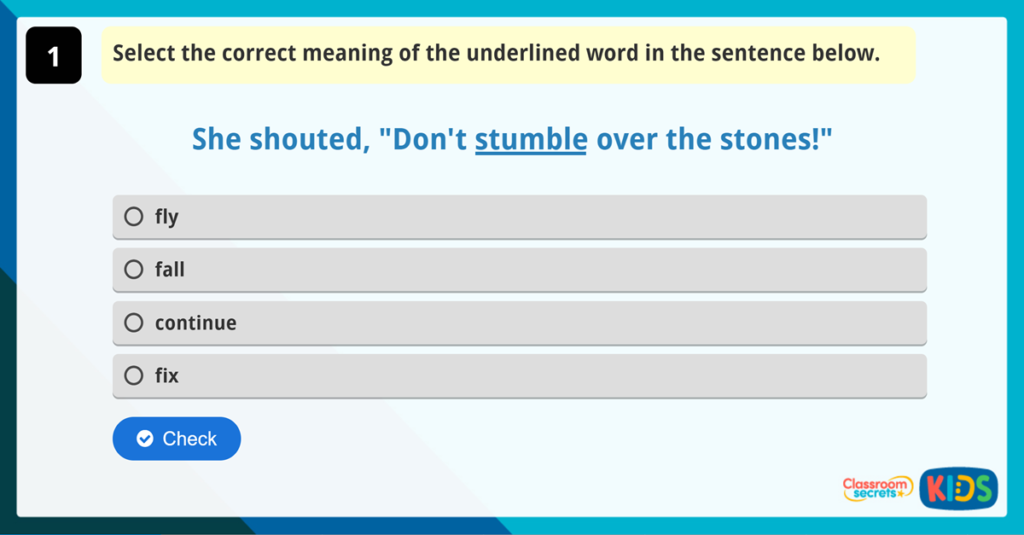 1

Select the correct meaning of the underlined word in the sentence below.

She shouted, "Don't stumble over the stones!"

fly

fall

continue

fix

Check

Classroom secrets KIDS